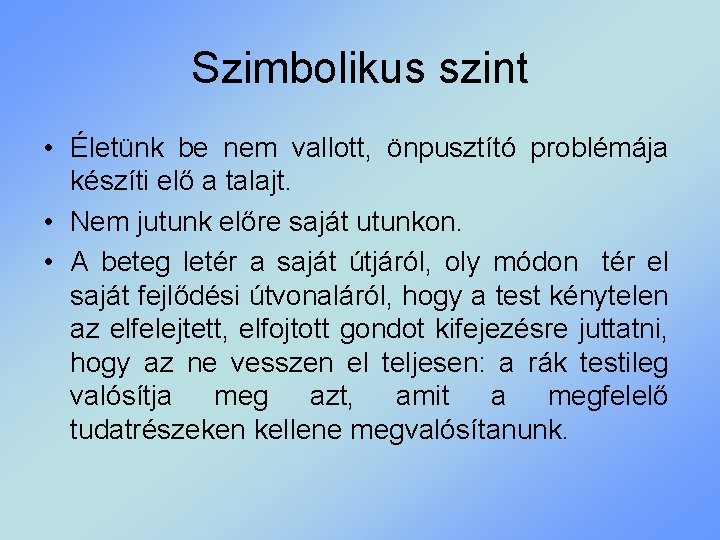 Szimbolikus szint

• Életünk be nem vallott, önpusztító problémája készíti elő a talajt.

• Nem jutunk előre saját utunkon.

• A beteg letér a saját útjáról, oly módon tér el saját fejlődési útvonaláról, hogy a test kénytelen az elfelejtett, elfojtott gondot kifejezésre juttatni, hogy az ne vesszen el teljesen: a rák testileg valósítja meg azt, amit a megfelelő tudatrészeken kellene megvalósítanunk.